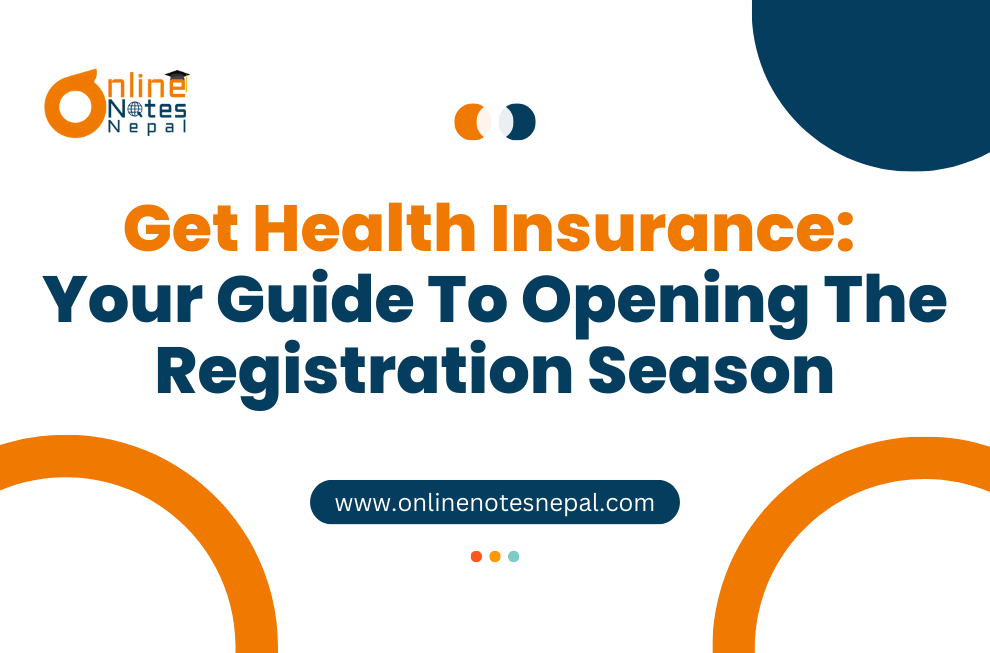 Online Notes Nepal

Get Health Insurance: Your Guide To Opening The Registration Season

www.onlinenotesnepal.com